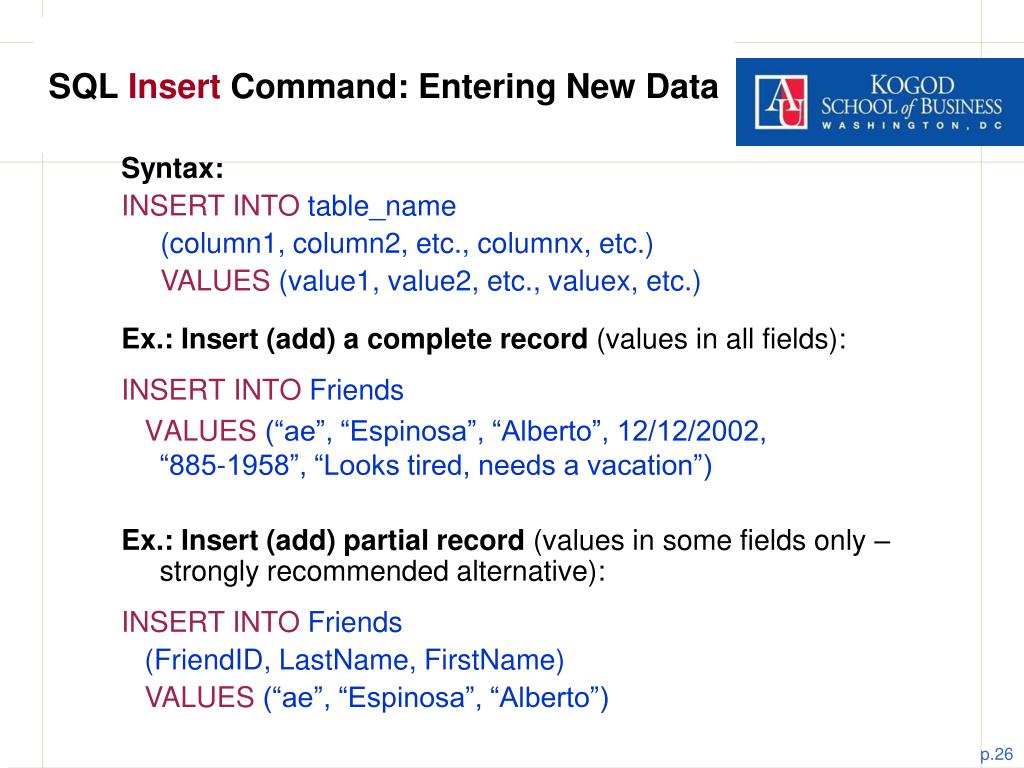 SQL Insert Command: Entering New Data

AU KOGOD SCHOOL of BUSINESS WASHINGTON, DC

Syntax:
INSERT INTO table_name
(column1, column2, etc., columnx, etc.)
VALUES (value1, value2, etc., valuex, etc.)

Ex.: Insert (add) a complete record (values in all fields):

INSERT INTO Friends
VALUES (“ae”, “Espinosa”, “Alberto”, 12/12/2002, “885-1958”, “Looks tired, needs a vacation”)

Ex.: Insert (add) partial record (values in some fields only – strongly recommended alternative):

INSERT INTO Friends
(FriendID, LastName, FirstName)
VALUES (“ae”, “Espinosa”, “Alberto”)

p.26